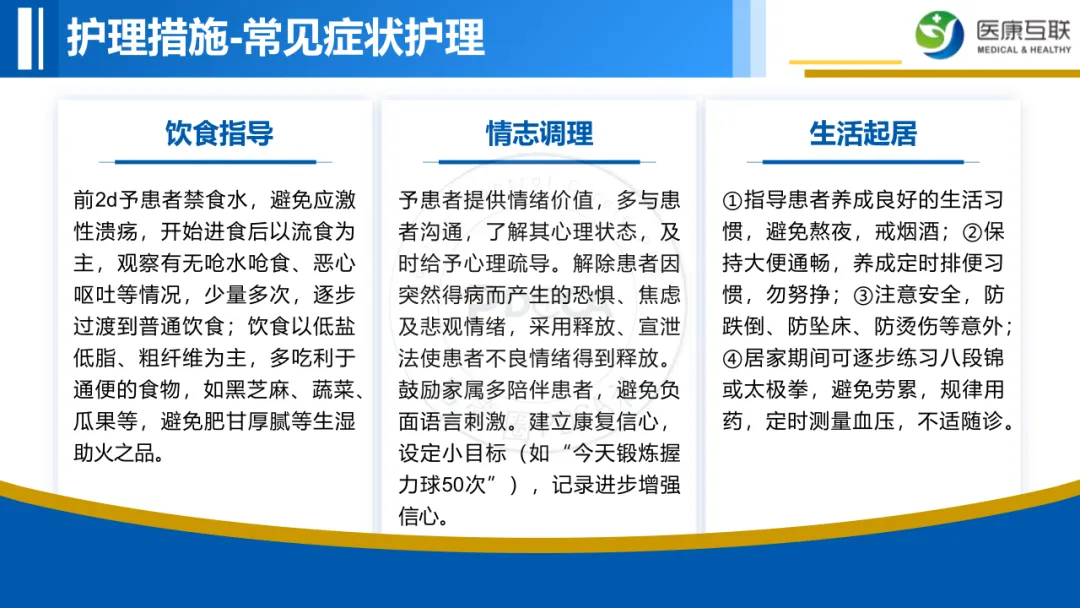 护理措施-常见症状护理

医康互联
MEDICAL & HEALTHY

饮食指导

前2d予患者禁食水，避免应激性溃疡，开始进食后以流食为主，观察有无呛水呛食、恶心呕吐等情况，少量多次，逐步过渡到普通饮食；饮食以低盐低脂、粗纤维为主，多吃利于通便的食物，如黑芝麻、蔬菜、瓜果等，避免肥甘厚腻等生湿助火之品。

情志调理

予患者提供情绪价值，多与患者沟通，了解其心理状态，及时给予心理疏导。解除患者因突然得病而产生的恐惧、焦虑及悲观情绪，采用释放、宣泄法使患者不良情绪得到释放。鼓励家属多陪伴患者，避免负面语言刺激。建立康复信心，设定小目标（如“今天锻炼握力球50次”），记录进步增强信心。

生活起居

①指导患者养成良好的生活习惯，避免熬夜，戒烟酒；②保持大便通畅，养成定时排便习惯，勿努挣；③注意安全，防跌倒、防坠床、防烫伤等意外；④居家期间可逐步练习八段锦或太极拳，避免劳累，规律用药，定时测量血压，不适随诊。